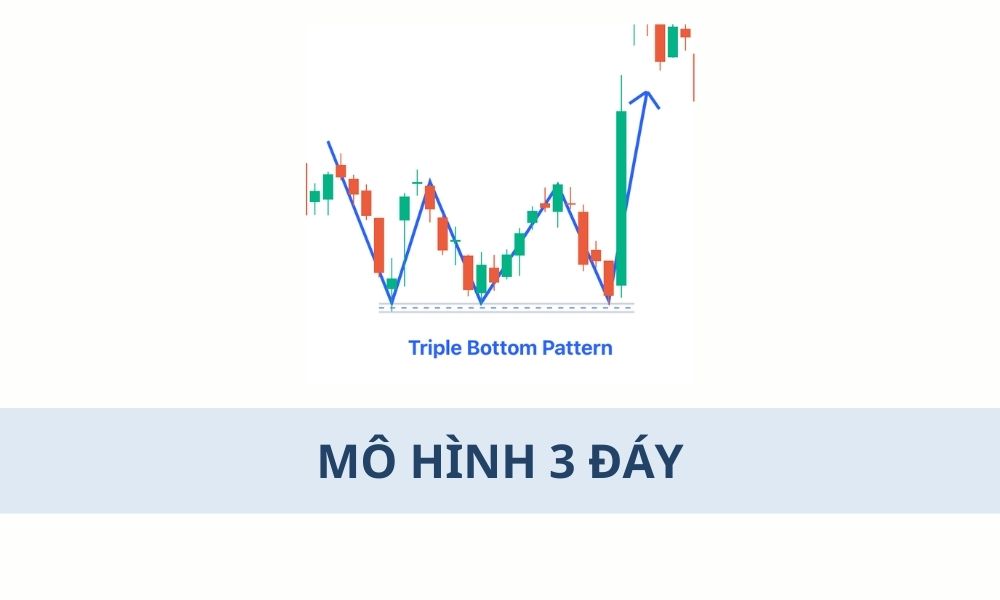 Triple Bottom Pattern

MÔ HÌNH 3 ĐÁY